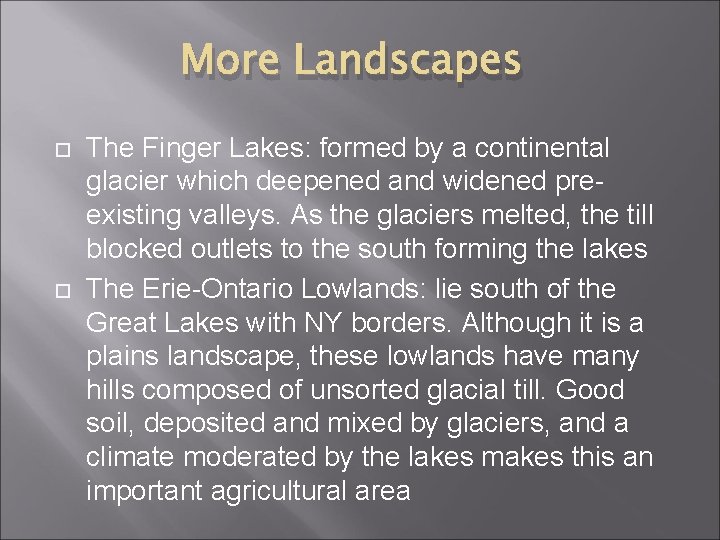 More Landscapes

The Finger Lakes: formed by a continental glacier which deepened and widened pre-existing valleys. As the glaciers melted, the till blocked outlets to the south forming the lakes

The Erie-Ontario Lowlands: lie south of the Great Lakes with NY borders. Although it is a plains landscape, these lowlands have many hills composed of unsorted glacial till. Good soil, deposited and mixed by glaciers, and a climate moderated by the lakes makes this an important agricultural area